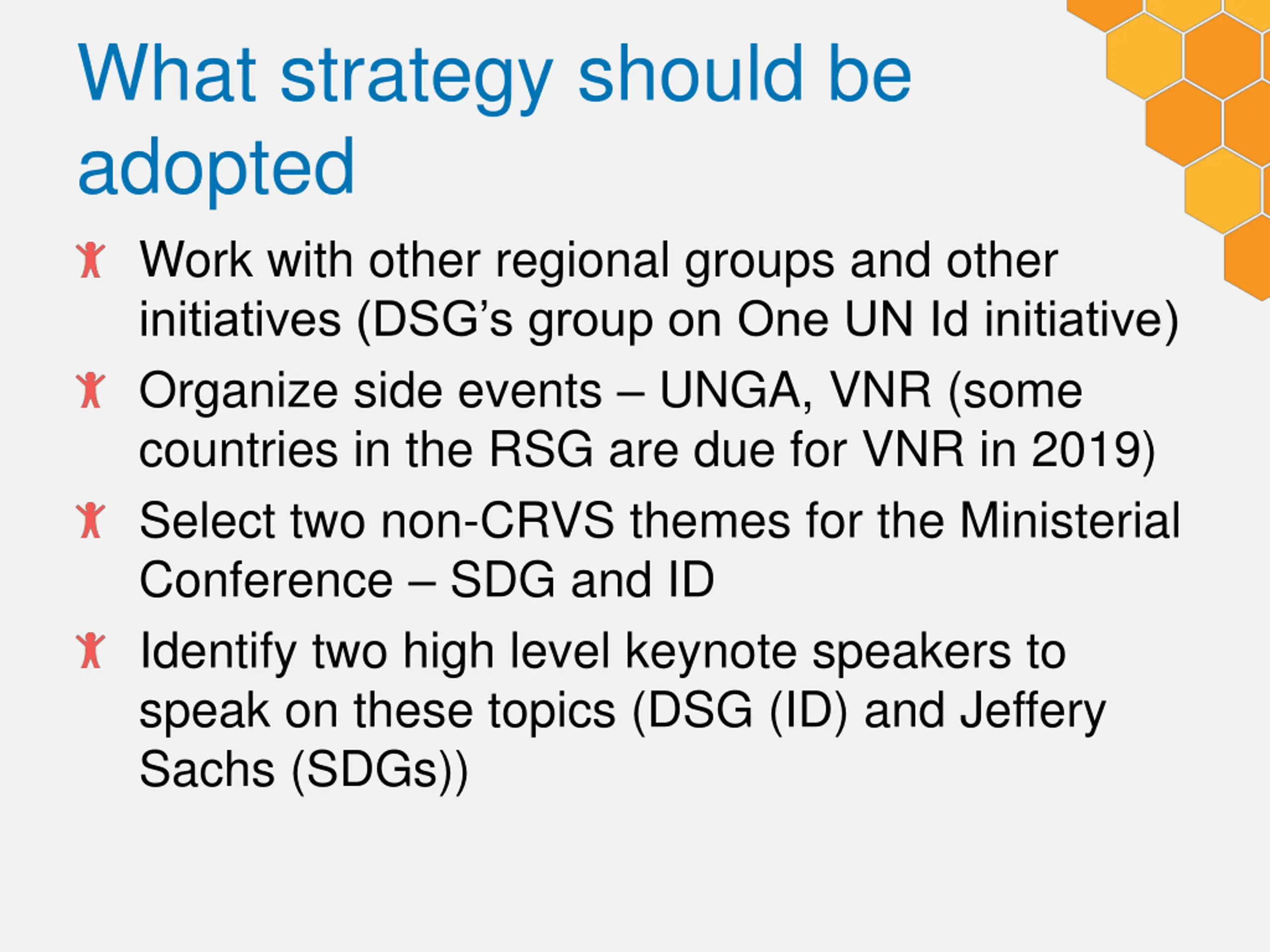 What strategy should be adopted

Work with other regional groups and other initiatives (DSG's group on One UN Id initiative)

Organize side events – UNGA, VNR (some countries in the RSG are due for VNR in 2019)

Select two non-CRVS themes for the Ministerial Conference – SDG and ID

Identify two high level keynote speakers to speak on these topics (DSG (ID) and Jeffery Sachs (SDGs))